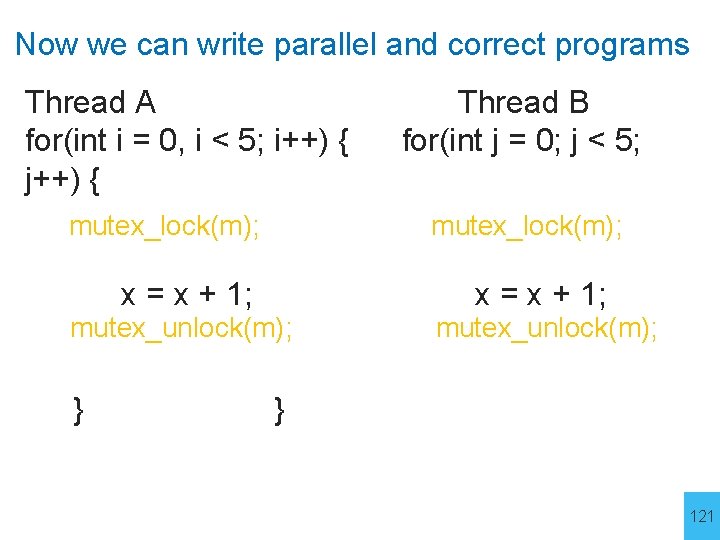 Now we can write parallel and correct programs

Thread A Thread B
for(int i = 0, i < 5; i++) { for(int j = 0; j < 5;
j++) {

mutex_lock(m); mutex_lock(m);

x = x + 1; x = x + 1;
mutex_unlock(m); mutex_unlock(m);

} }

121